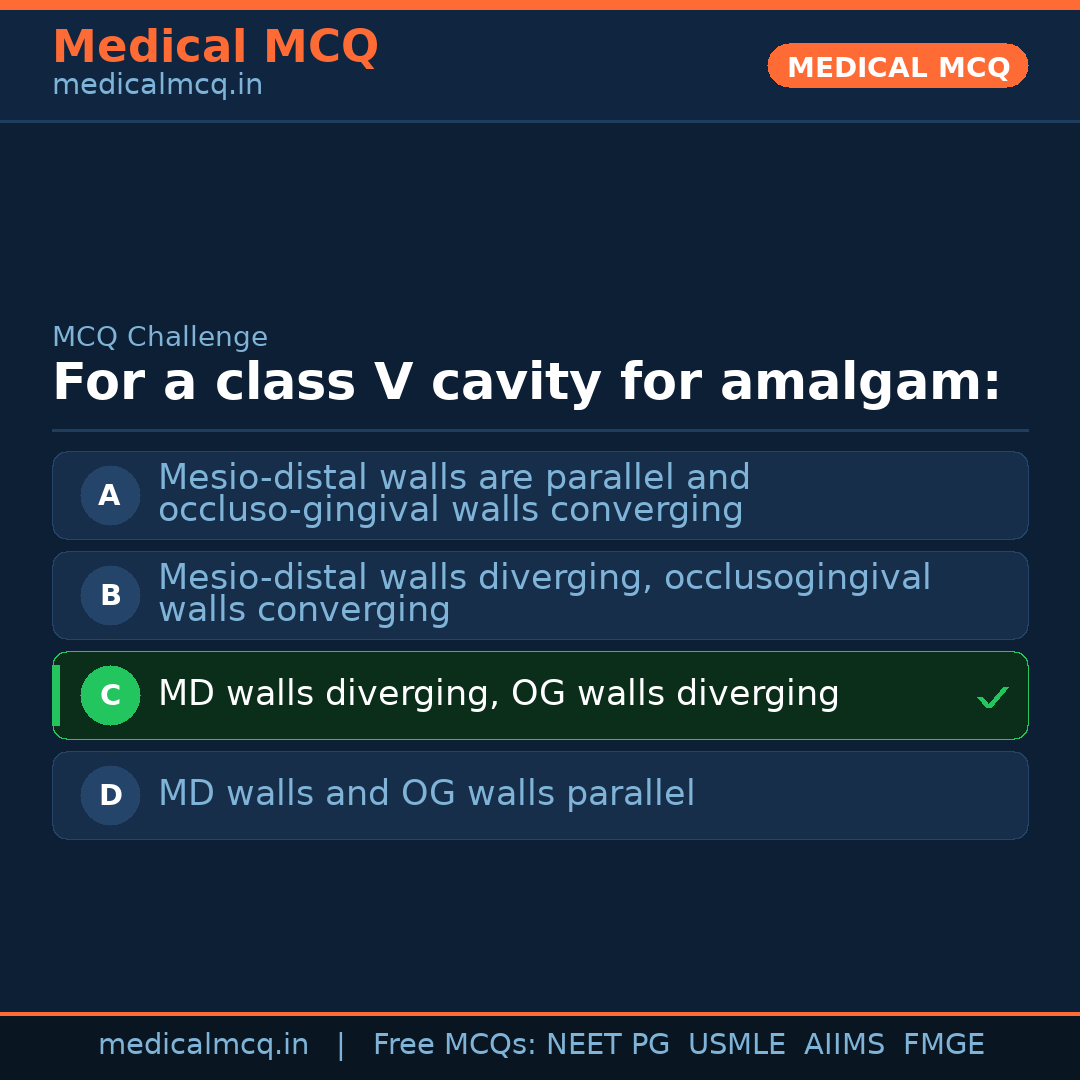 Medical MCQ
medicalmcq.in

MEDICAL MCQ

MCQ Challenge

For a class V cavity for amalgam:

A Mesio-distal walls are parallel and occluso-gingival walls converging

B Mesio-distal walls diverging, occlusogingival walls converging

C MD walls diverging, OG walls diverging ✓

D MD walls and OG walls parallel

medicalmcq.in | Free MCQs: NEET PG USMLE AIIMS FMGE